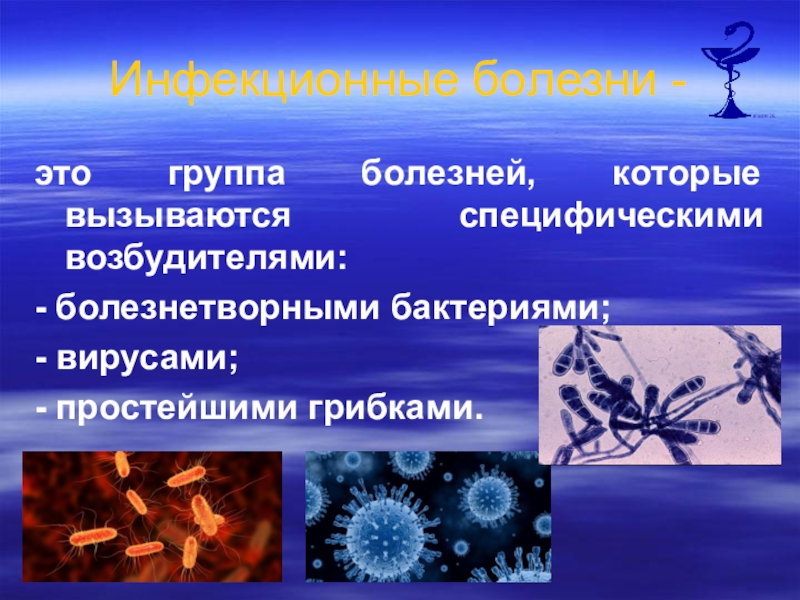 Инфекционные болезни -

это группа болезней, которые вызываются специфическими возбудителями:

- болезнетворными бактериями;

- вирусами;

- простейшими грибками.